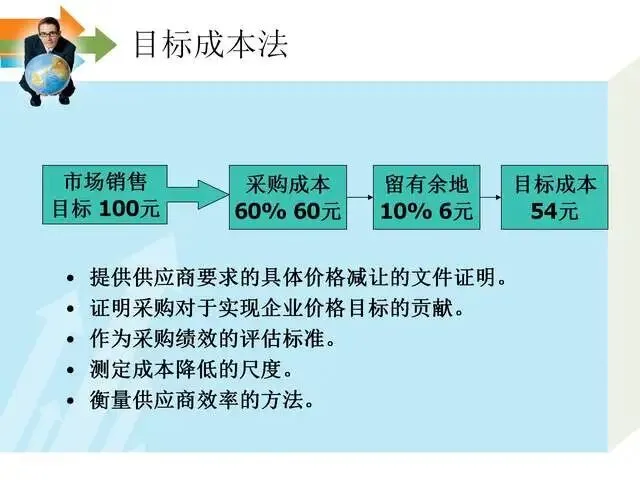 目标成本法

市场销售目标 100元

采购成本 60% 60元

留有余地 10% 6元

目标成本 54元

• 提供供应商要求的具体价格减让的文件证明。
• 证明采购对于实现企业价格目标的贡献。
• 作为采购绩效的评估标准。
• 测定成本降低的尺度。
• 衡量供应商效率的方法。